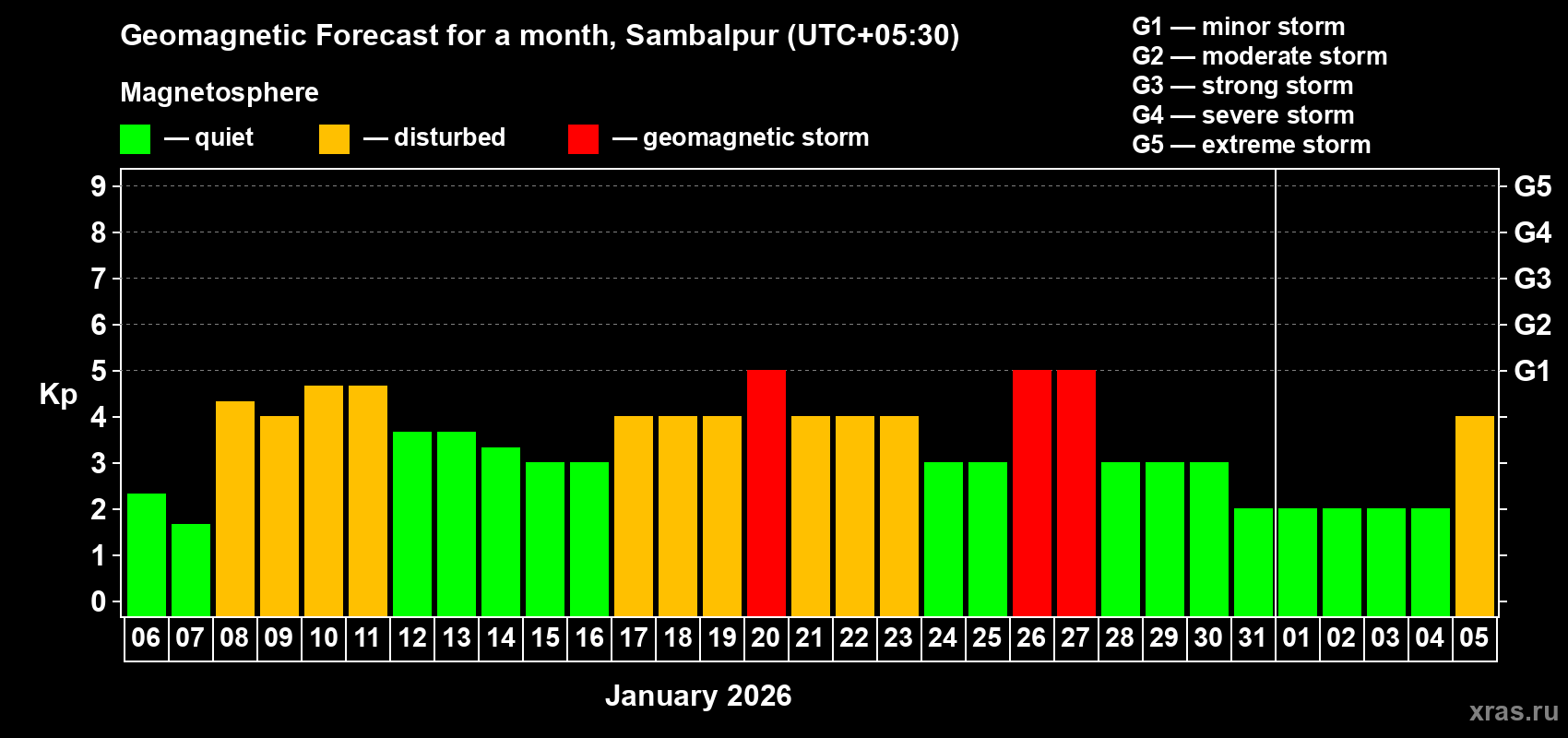 Geomagnetic Forecast for a month, Sambalpur (UTC+05:30)

Magnetosphere

— quiet — disturbed — geomagnetic storm

G1 — minor storm
G2 — moderate storm
G3 — strong storm
G4 — severe storm
G5 — extreme storm

Kp

9
8
7
6
5
4
3
2
1
0

G5
G4
G3
G2
G1

06 07 08 09 10 11 12 13 14 15 16 17 18 19 20 21 22 23 24 25 26 27 28 29 30 31 01 02 03 04 05

January 2026

xras.ru